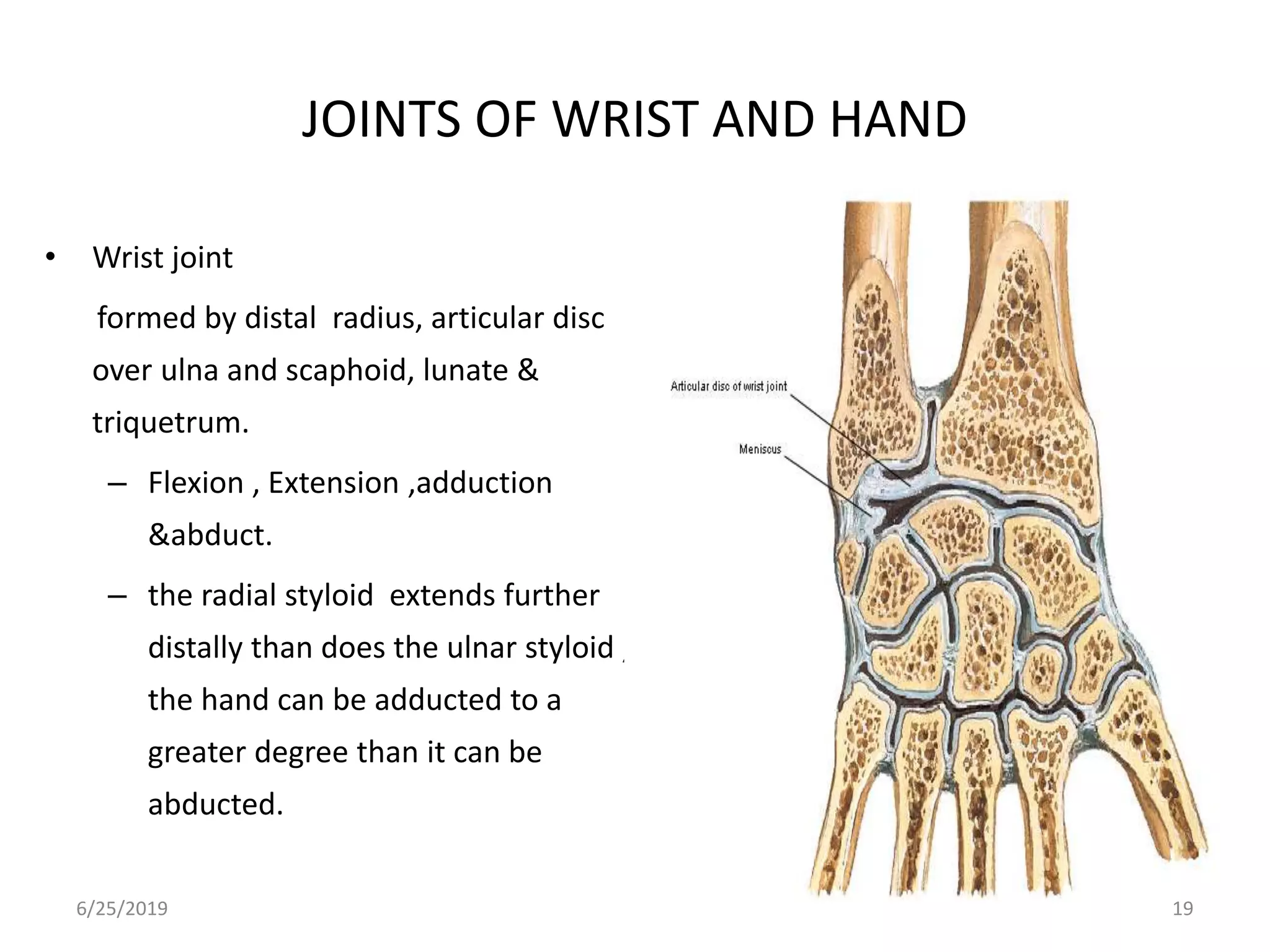 JOINTS OF WRIST AND HAND

• Wrist joint

formed by distal radius, articular disc over ulna and scaphoid, lunate & triquetrum.

– Flexion , Extension ,adduction &abduct.

– the radial styloid extends further distally than does the ulnar styloid , the hand can be adducted to a greater degree than it can be abducted.

Articular disc of wrist joint

Meniscus

6/25/2019

19